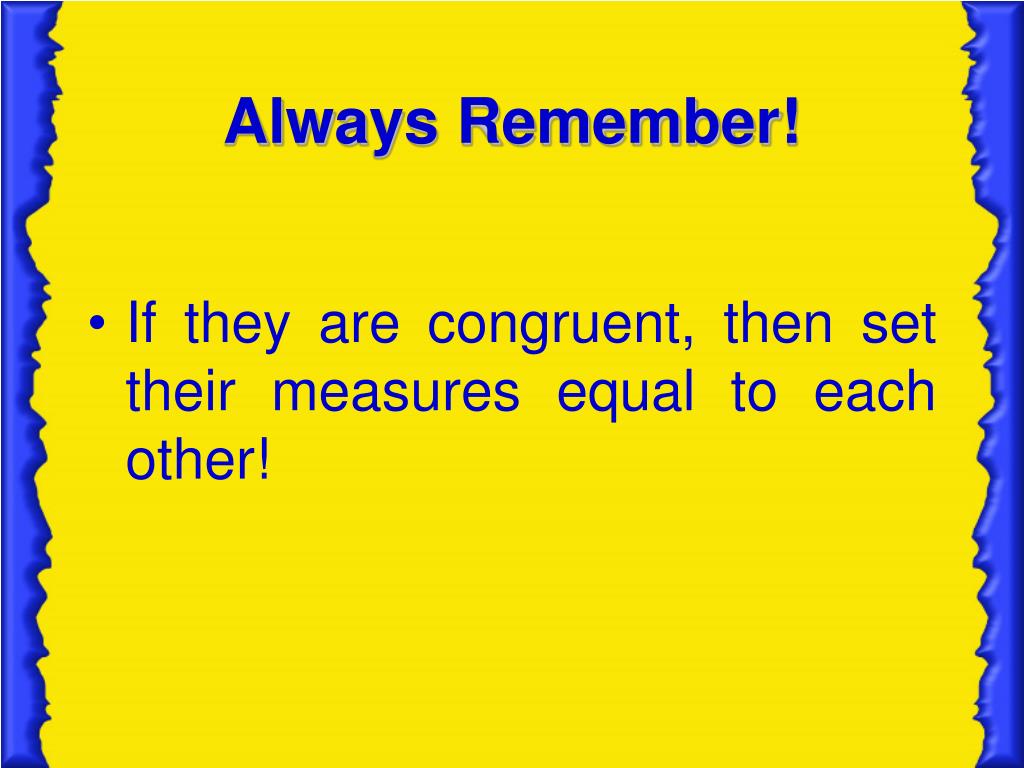 Always Remember!

• If they are congruent, then set their measures equal to each other!